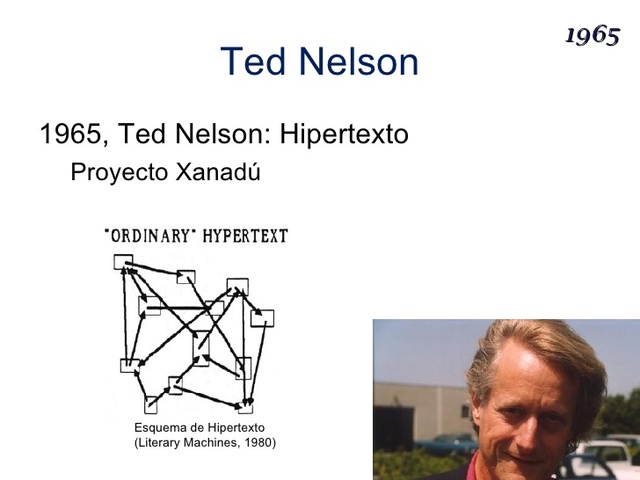 1965

Ted Nelson

1965, Ted Nelson: Hipertexto

Proyecto Xanadú

"ORDINARY" HYPERTEXT

Esquema de Hipertexto
(Literary Machines, 1980)